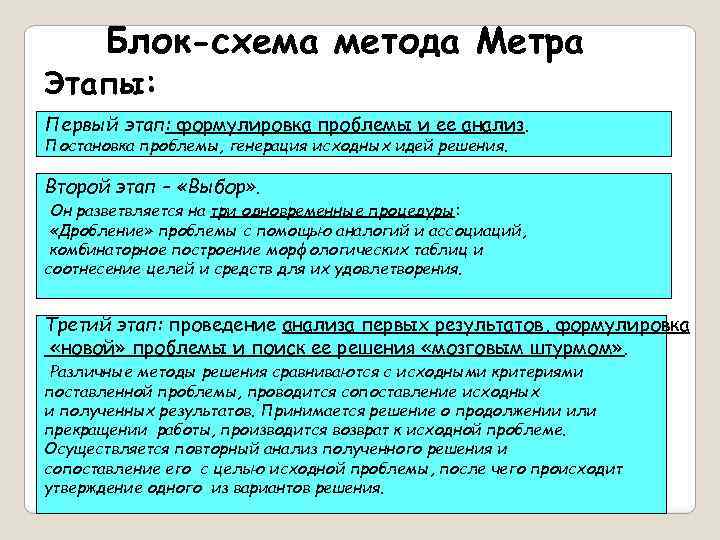 Блок-схема метода Метра

Этапы:

Первый этап: формулировка проблемы и ее анализ.
Постановка проблемы, генерация исходных идей решения.

Второй этап – «Выбор».
Он разветвляется на три одновременные процедуры:
«Дробление» проблемы с помощью аналогий и ассоциаций,
комбинаторное построение морфологических таблиц и
соотнесение целей и средств для их удовлетворения.

Третий этап: проведение анализа первых результатов, формулировка «новой» проблемы и поиск ее решения «мозговым штурмом».
Различные методы решения сравниваются с исходными критериями поставленной проблемы, проводится сопоставление исходных и полученных результатов. Принимается решение о продолжении или прекращении работы, производится возврат к исходной проблеме. Осуществляется повторный анализ полученного решения и сопоставление его с целью исходной проблемы, после чего происходит утверждение одного из вариантов решения.